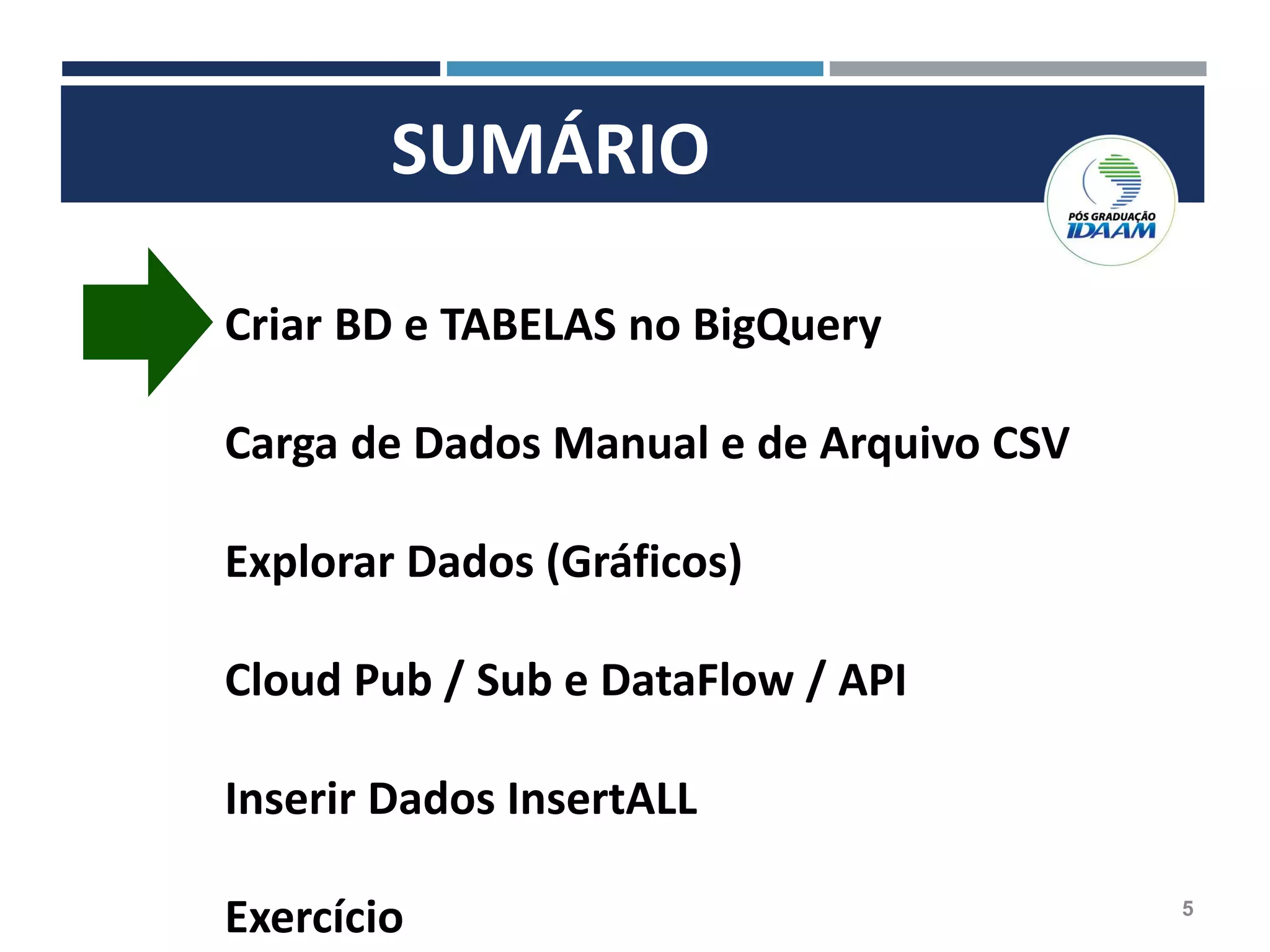 SUMÁRIO

PÓS GRADUAÇÃO
IDAAM

Criar BD e TABELAS no BigQuery

Carga de Dados Manual e de Arquivo CSV

Explorar Dados (Gráficos)

Cloud Pub / Sub e DataFlow / API

Inserir Dados InsertALL

Exercício

5